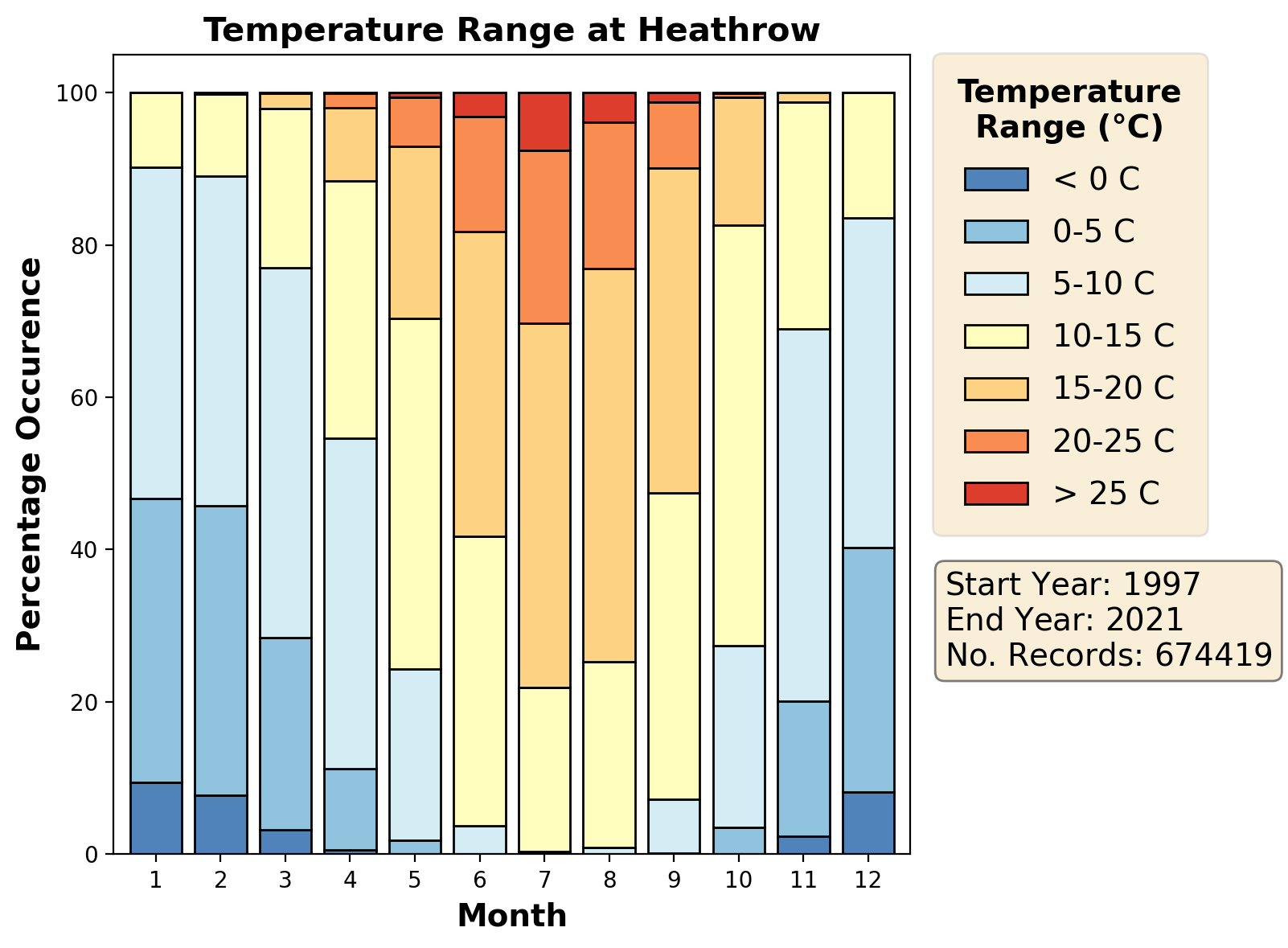 Temperature Range at Heathrow

Percentage Occurence

100
80
60
40
20
0

1 2 3 4 5 6 7 8 9 10 11 12

Month

Temperature Range (°C)

< 0 C
0-5 C
5-10 C
10-15 C
15-20 C
20-25 C
> 25 C

Start Year: 1997
End Year: 2021
No. Records: 674419